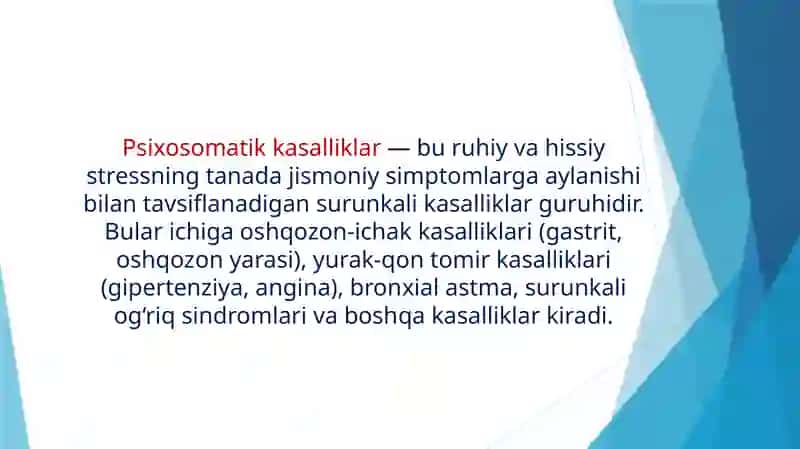 Psixosomatik kasalliklar — bu ruhiy va hissiy stressning tanada jismoniy simptomlarga aylanishi bilan tavsiflanadigan surunkali kasalliklar guruhidir. Bular ichiga oshqozon-ichak kasalliklari (gastrit, oshqozon yarasi), yurak-qon tomir kasalliklari (gipertenziya, angina), bronxial astma, surunkali og’riq sindromlari va boshqa kasalliklar kiradi.